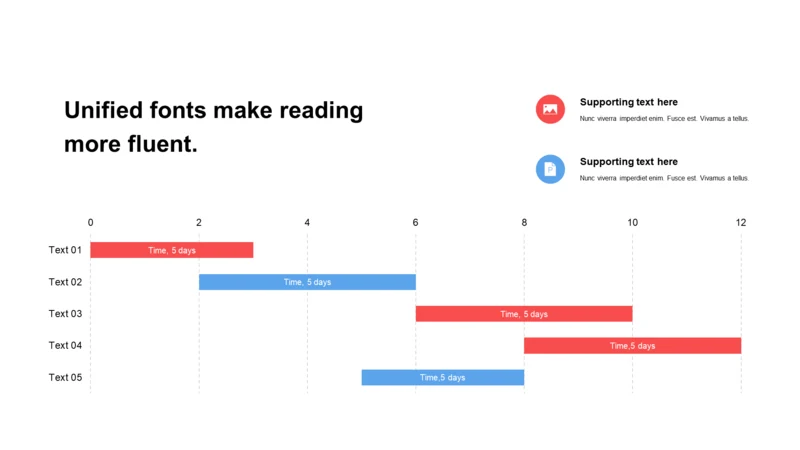 Unified fonts make reading more fluent.

Supporting text here
Nunc viverra imperdiet enim. Fusce est. Vivamus a tellus.

Supporting text here
Nunc viverra imperdiet enim. Fusce est. Vivamus a tellus.

0
2
4
6
8
10
12

Text 01
Time, 5 days
Text 02
Time, 5 days
Text 03
Time, 5 days
Text 04
Time,5 days
Text 05
Time,5 days